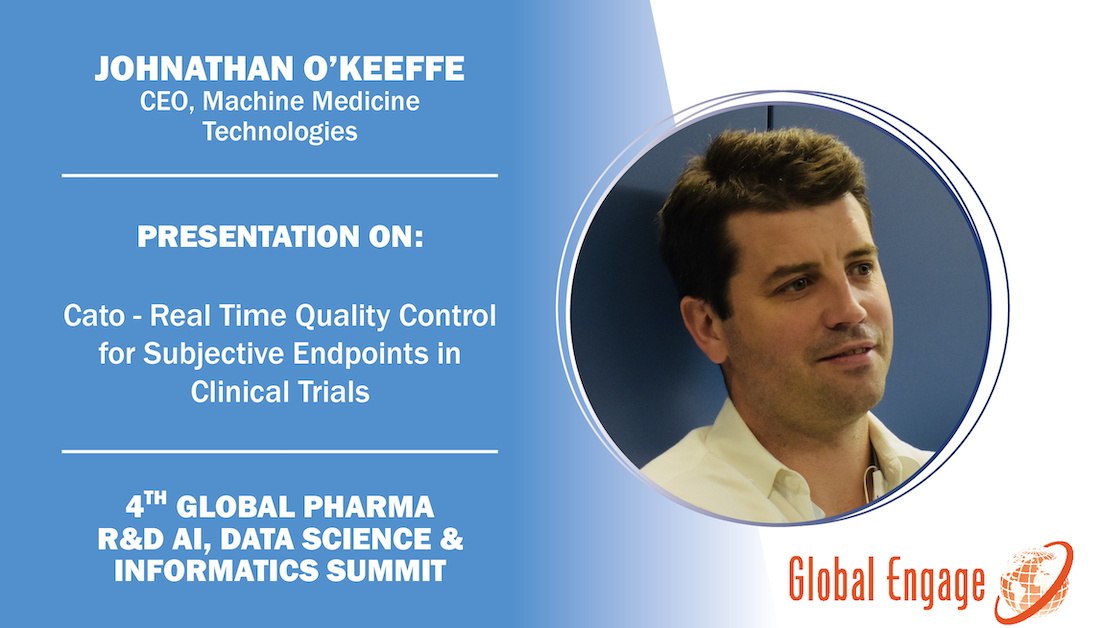 JOHNATHAN O'KEEFFE
CEO, Machine Medicine Technologies

PRESENTATION ON:

Cato - Real Time Quality Control for Subjective Endpoints in Clinical Trials

4$^{TH}$ GLOBAL PHARMA R&D AI, DATA SCIENCE & INFORMATICS SUMMIT

Global Engage